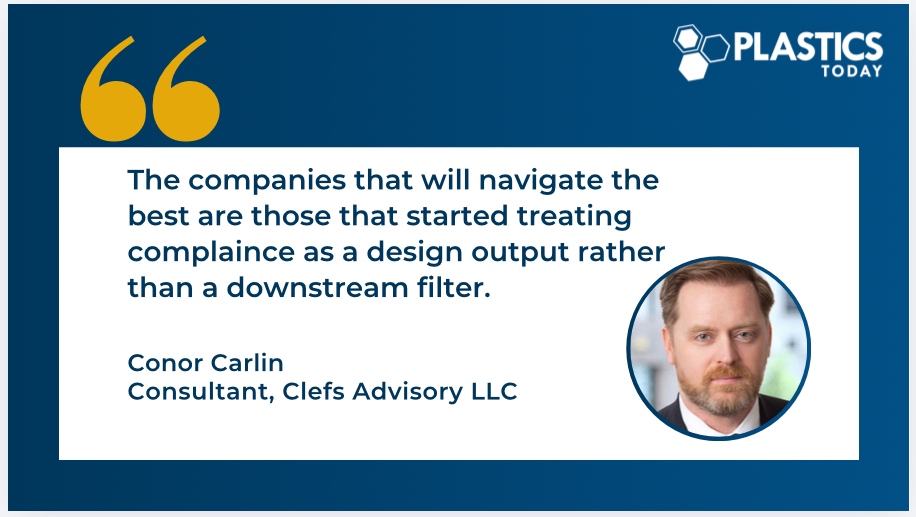 PLASTICS TODAY

The companies that will navigate the best are those that started treating complaince as a design output rather than a downstream filter.

Conor Carlin
Consultant, Clefs Advisory LLC